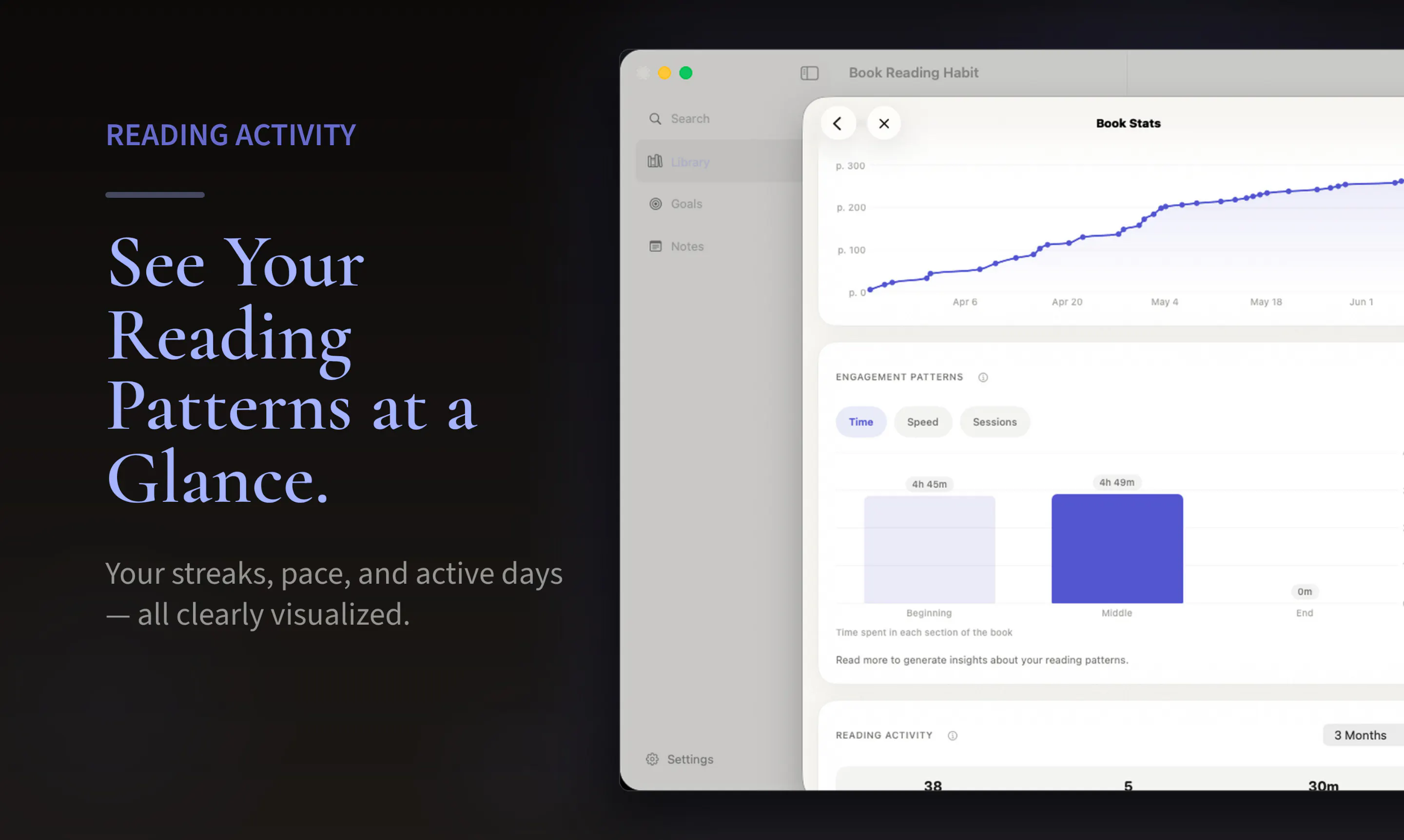 READING ACTIVITY

See Your Reading Patterns at a Glance.

Your streaks, pace, and active days — all clearly visualized.

Book Reading Habit

Search

Library

Goals

Notes

Settings

Book Stats

p. 300
p. 200
p. 100
p. 0

Apr 6 Apr 20 May 4 May 18 Jun 1

ENGAGEMENT PATTERNS

Time Speed Sessions

4h 45m
4h 49m
0m

Beginning Middle End

Time spent in each section of the book

Read more to generate insights about your reading patterns.

READING ACTIVITY

3 Months

38 5 30m